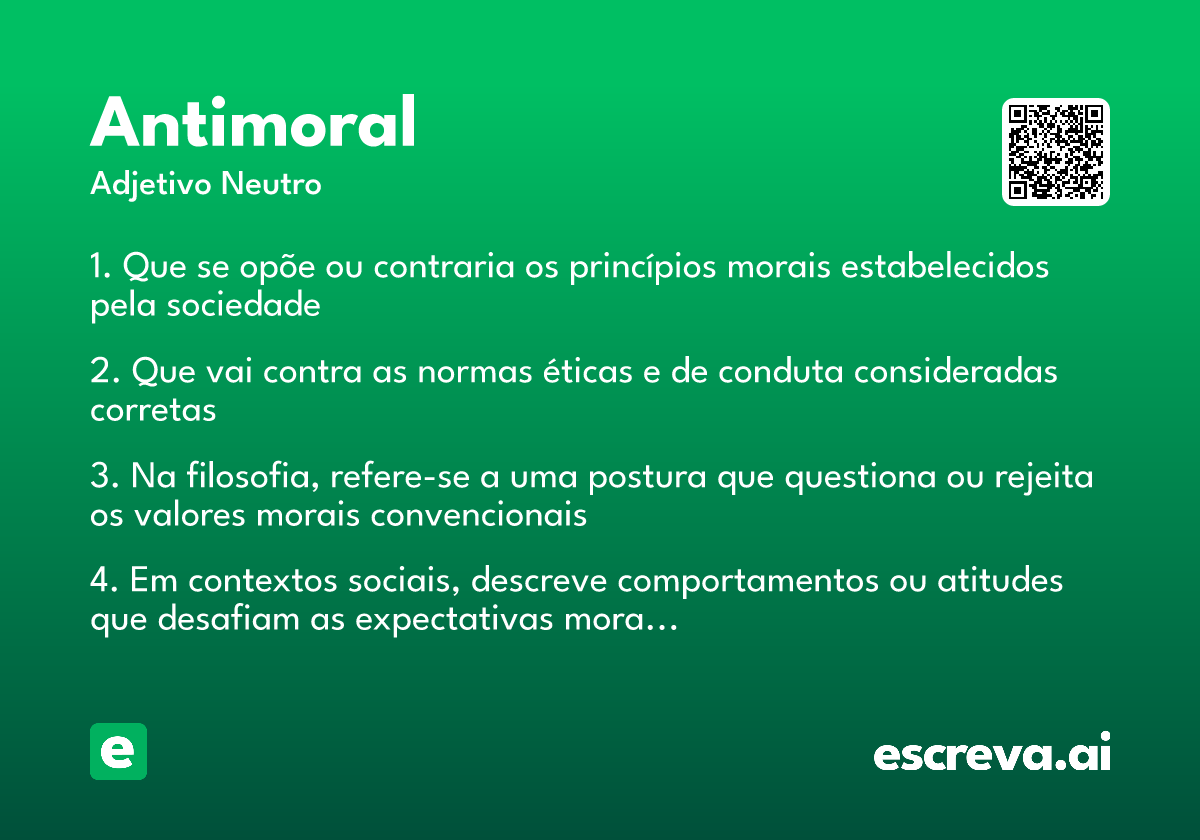 Antimoral
Adjetivo Neutro

1. Que se opõe ou contraria os princípios morais estabelecidos pela sociedade

2. Que vai contra as normas éticas e de conduta consideradas corretas

3. Na filosofia, refere-se a uma postura que questiona ou rejeita os valores morais convencionais

4. Em contextos sociais, descreve comportamentos ou atitudes que desafiam as expectativas mora...

e

escreva.ai